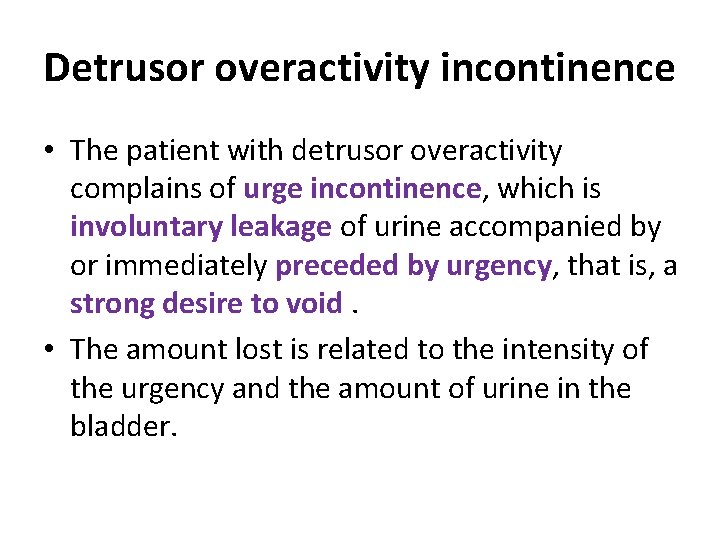 Detrusor overactivity incontinence

• The patient with detrusor overactivity complains of urge incontinence, which is involuntary leakage of urine accompanied by or immediately preceded by urgency, that is, a strong desire to void .

• The amount lost is related to the intensity of the urgency and the amount of urine in the bladder.